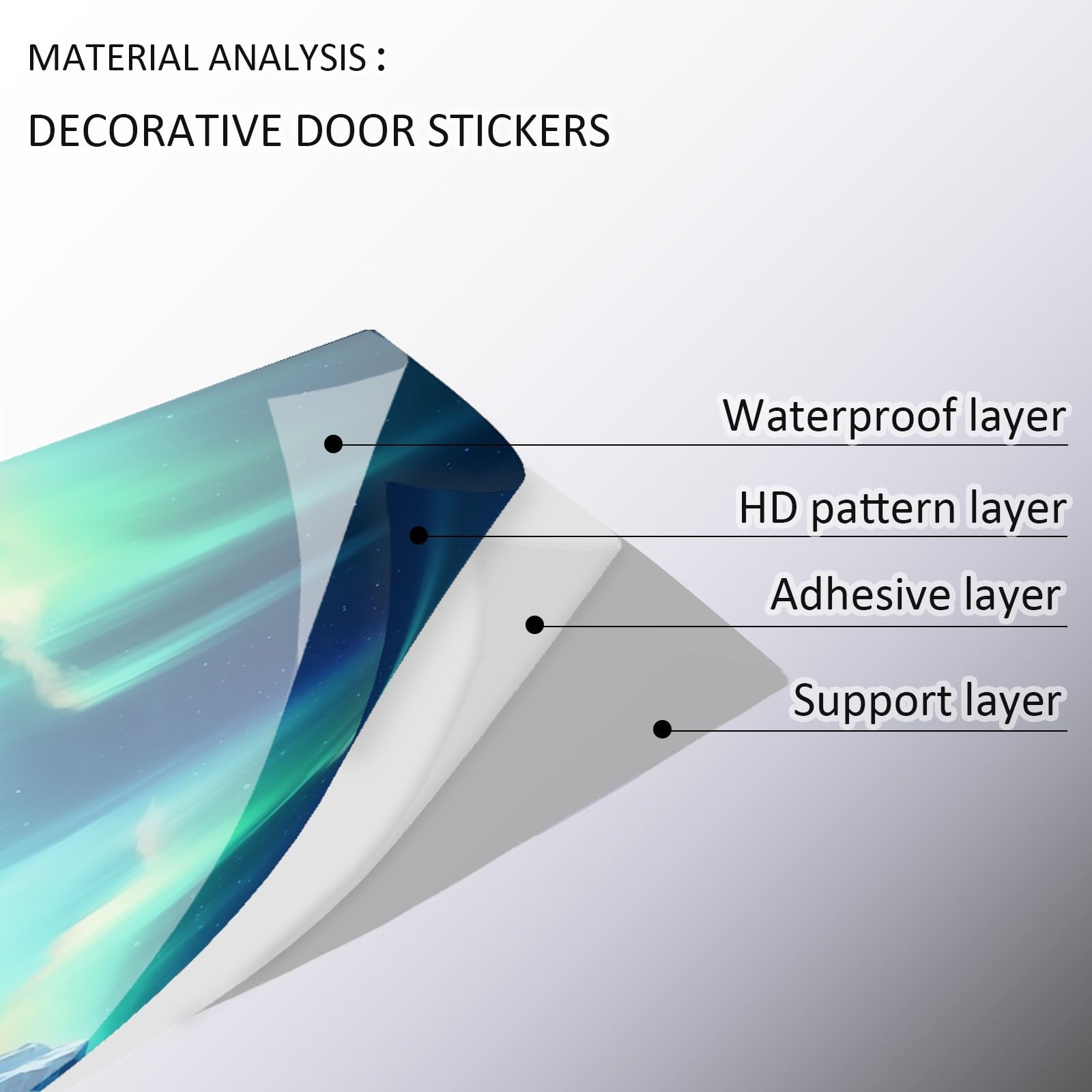 MATERIAL ANALYSIS :

DECORATIVE DOOR STICKERS

Waterproof layer

HD pattern layer

Adhesive layer

Support layer